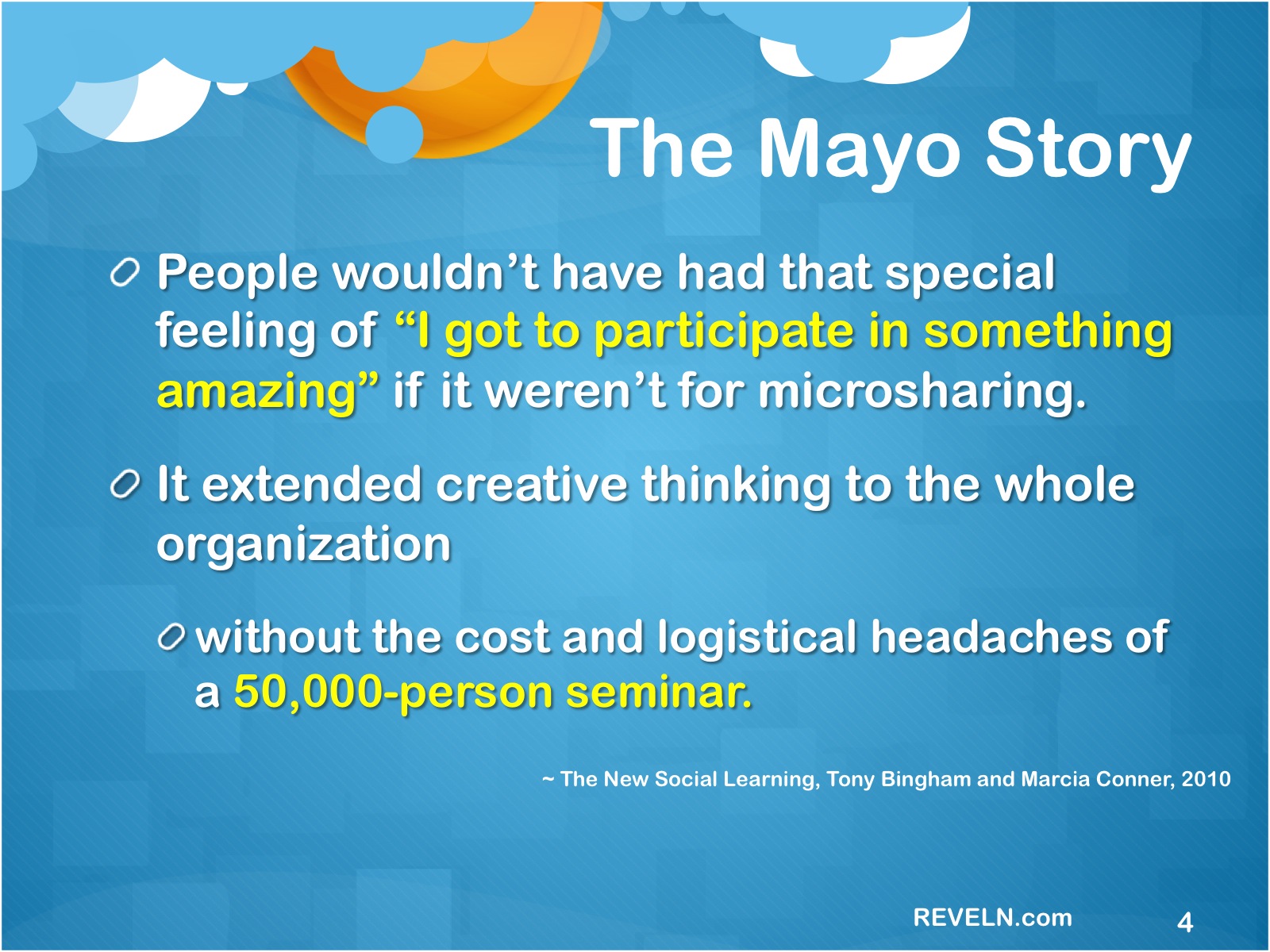 The Mayo Story

People wouldn’t have had that special feeling of “I got to participate in something amazing” if it weren’t for microsharing.

It extended creative thinking to the whole organization

without the cost and logistical headaches of a 50,000-person seminar.

~ The New Social Learning, Tony Bingham and Marcia Conner, 2010

REVELN.com

4